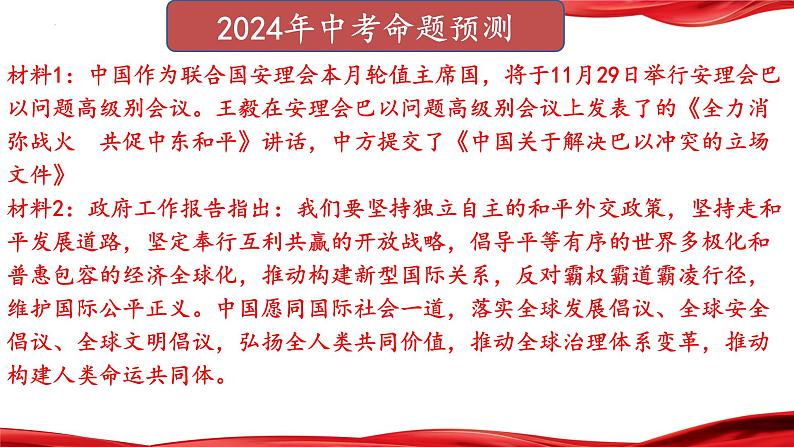 2024年中考命题预测

材料1：中国作为联合国安理会本月轮值主席国，将于11月29日举行安理会巴以问题高级别会议。王毅在安理会巴以问题高级别会议上发表了的《全力消弥战火　共促中东和平》讲话，中方提交了《中国关于解决巴以冲突的立场文件》

材料2：政府工作报告指出：我们要坚持独立自主的和平外交政策，坚持走和平发展道路，坚定奉行互利共赢的开放战略，倡导平等有序的世界多极化和普惠包容的经济全球化，推动构建新型国际关系，反对霸权霸道霸凌行径，维护国际公平正义。中国愿同国际社会一道，落实全球发展倡议、全球安全倡议、全球文明倡议，弘扬全人类共同价值，推动全球治理体系变革，推动构建人类命运共同体。